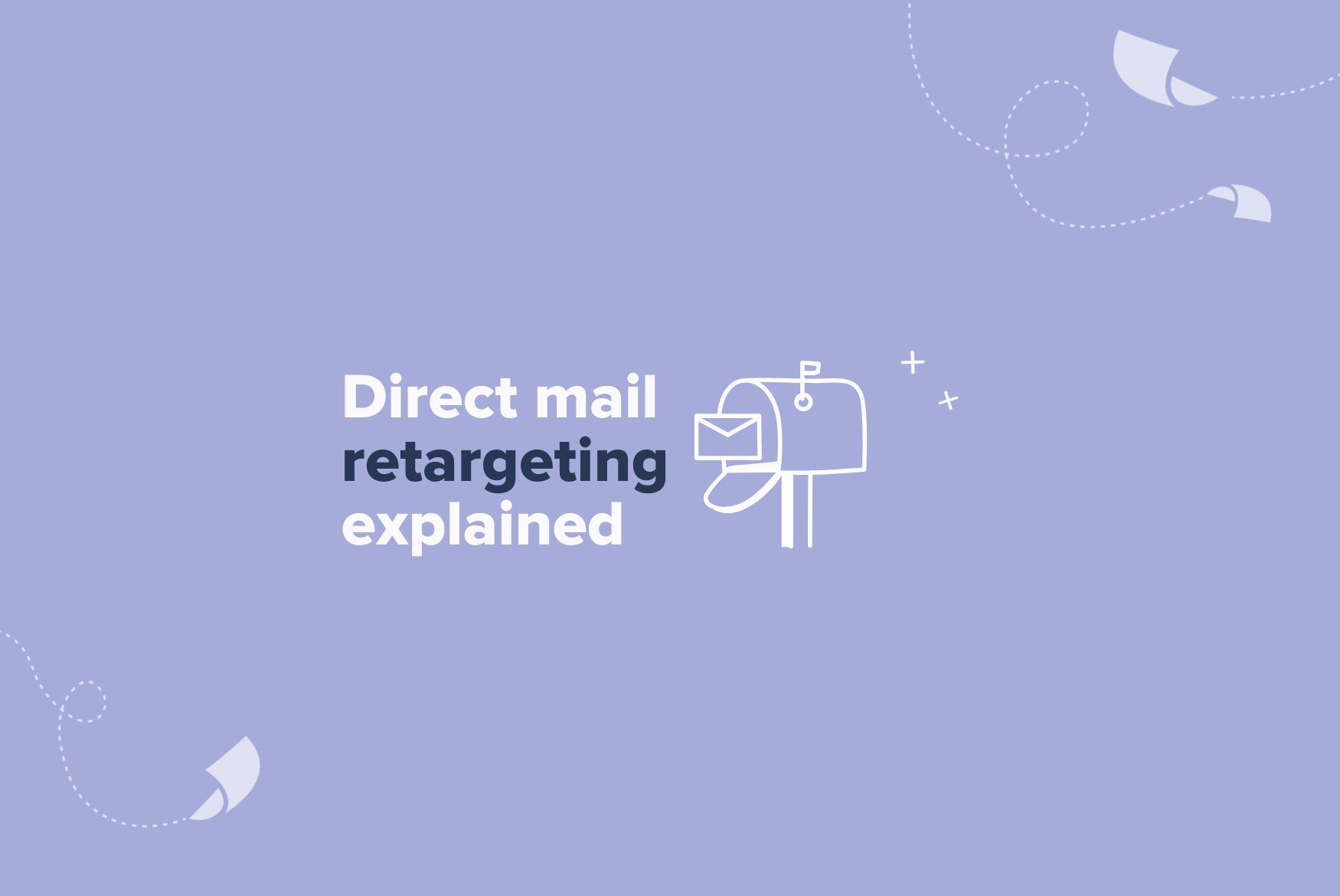 Direct mail retargeting explained